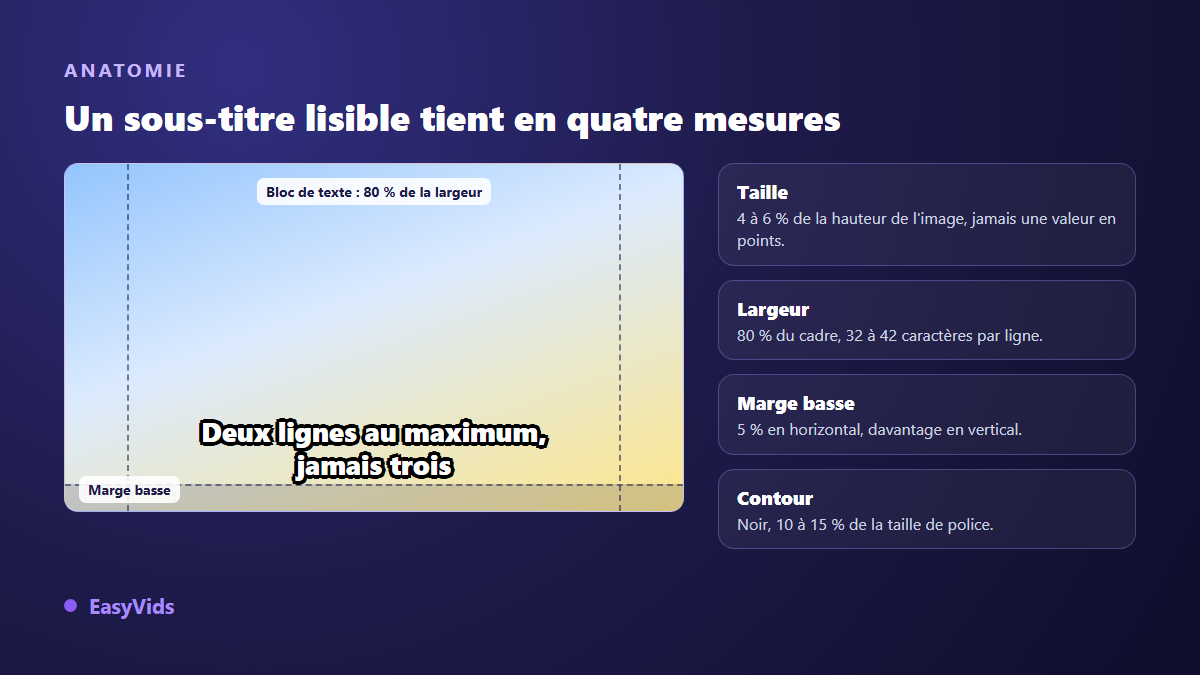 ANATOMIE

Un sous-titre lisible tient en quatre mesures

Bloc de texte : 80 % de la largeur

Deux lignes au maximum,
jamais trois

Marge basse

Taille
4 à 6 % de la hauteur de l'image, jamais une valeur en points.

Largeur
80 % du cadre, 32 à 42 caractères par ligne.

Marge basse
5 % en horizontal, davantage en vertical.

Contour
Noir, 10 à 15 % de la taille de police.

EasyVids